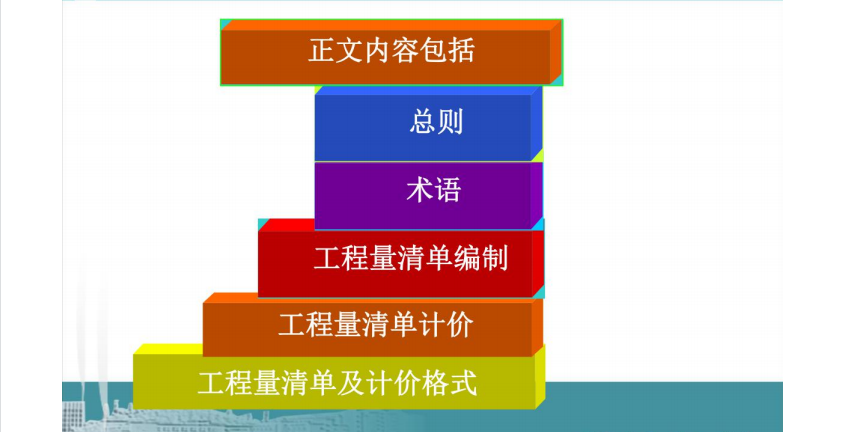 正文内容包括

总则

术语

工程量清单编制

工程量清单计价

工程量清单及计价格式